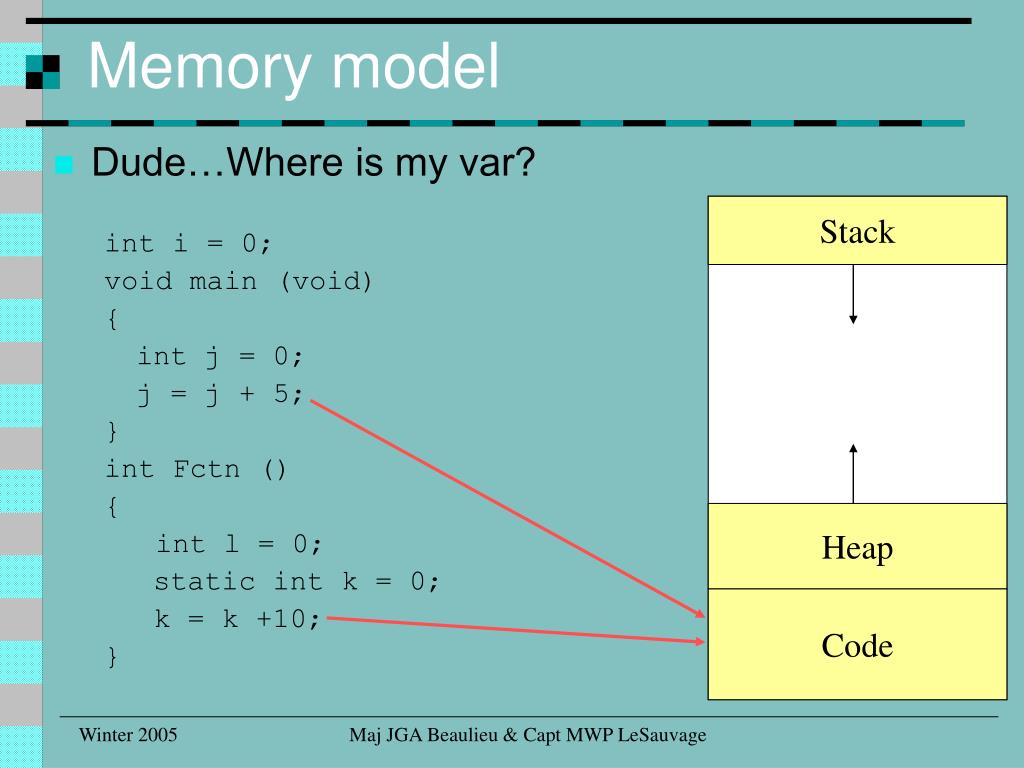 Memory model

Dude…Where is my var?

int i = 0;
void main (void)
{
  int j = 0;
  j = j + 5;
}
int Fctn ()
{
   int l = 0;
   static int k = 0;
   k = k +10;
}

Stack

Heap

Code

Winter 2005

Maj JGA Beaulieu & Capt MWP LeSauvage